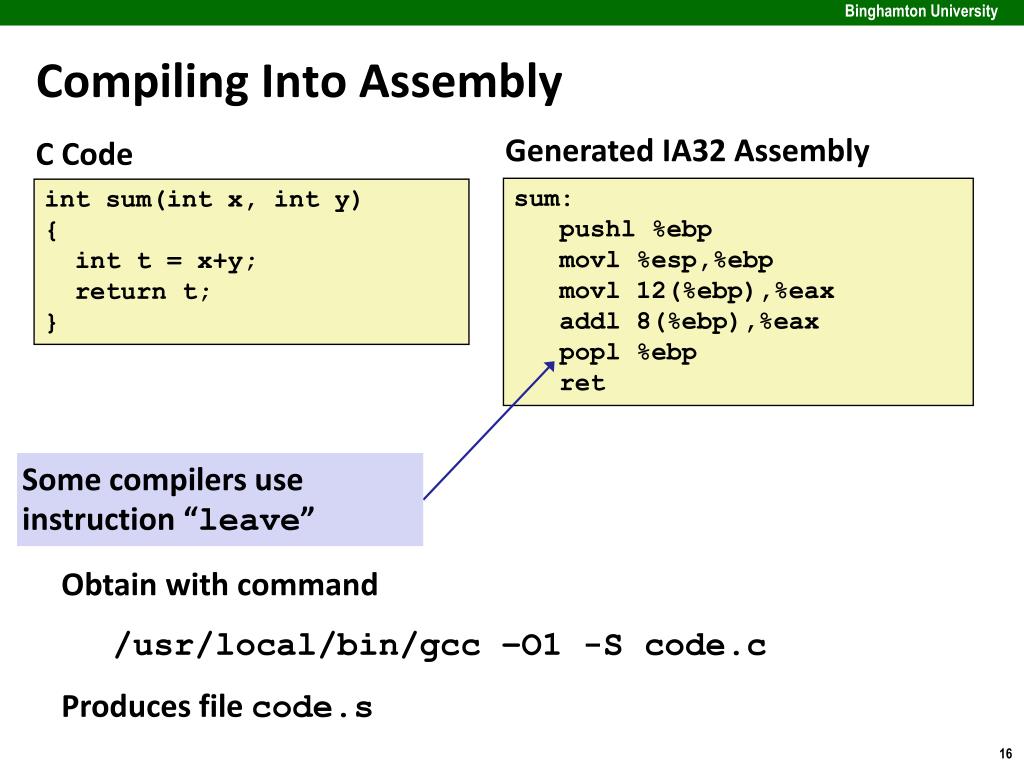 Binghamton University

Compiling Into Assembly

C Code

int sum(int x, int y)
{
  int t = x+y;
  return t;
}

Generated IA32 Assembly

sum:
   pushl %ebp
   movl %esp,%ebp
   movl 12(%ebp),%eax
   addl 8(%ebp),%eax
   popl %ebp
   ret

Some compilers use instruction “leave”

Obtain with command

/usr/local/bin/gcc –O1 -S code.c

Produces file code.s

16